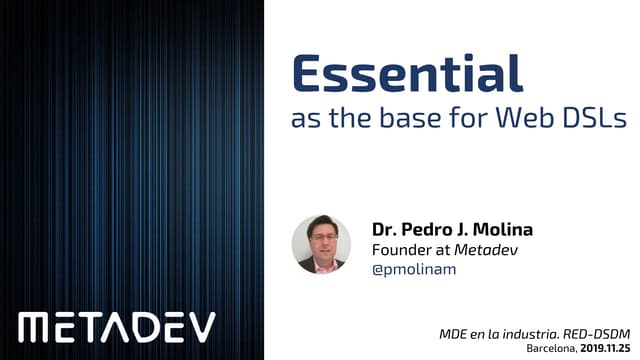 Essential
as the base for Web DSLs

Dr. Pedro J. Molina
Founder at Metadev
@pmolinam

METADEV

MDE en la industria. RED-DSDM
Barcelona, 2019.11.25